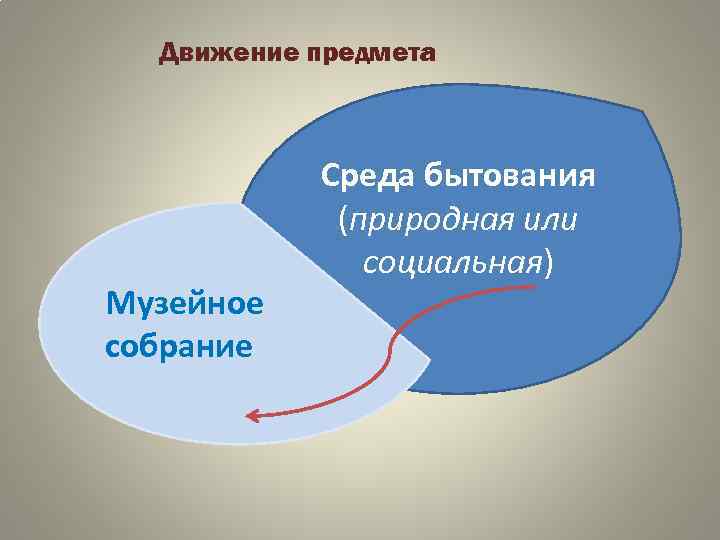 Движение предмета

Среда бытования (природная или социальная)

Музейное собрание